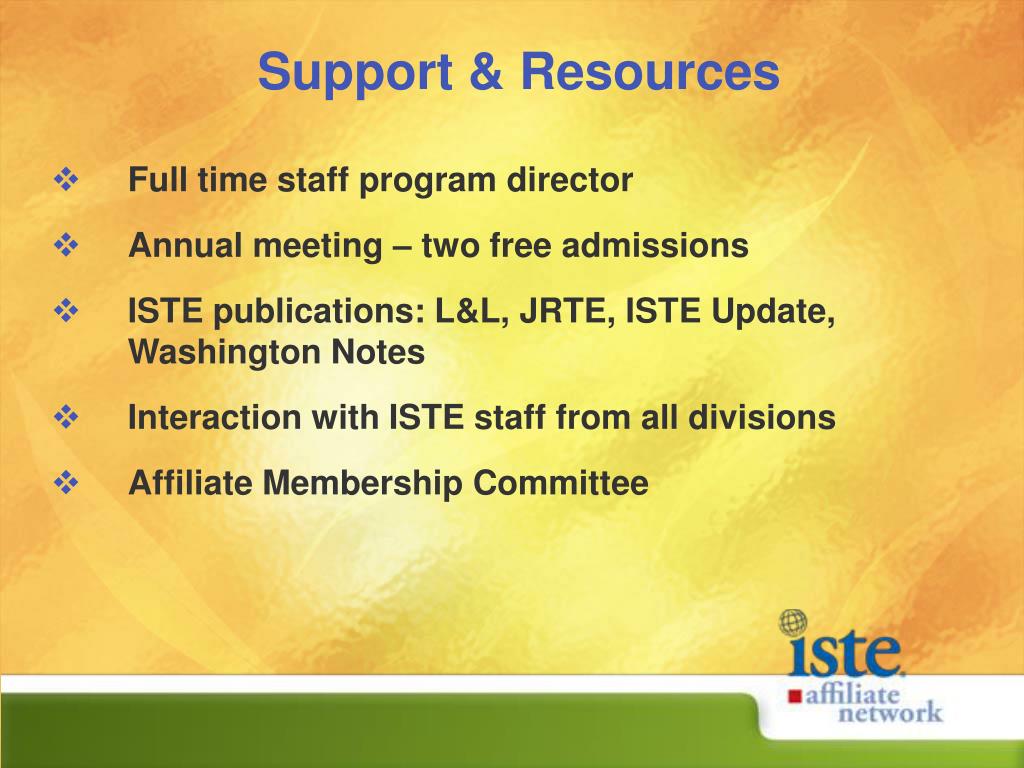 Support & Resources

❖ Full time staff program director

❖ Annual meeting – two free admissions

❖ ISTE publications: L&L, JRTE, ISTE Update, Washington Notes

❖ Interaction with ISTE staff from all divisions

❖ Affiliate Membership Committee

iste.
affiliate
network